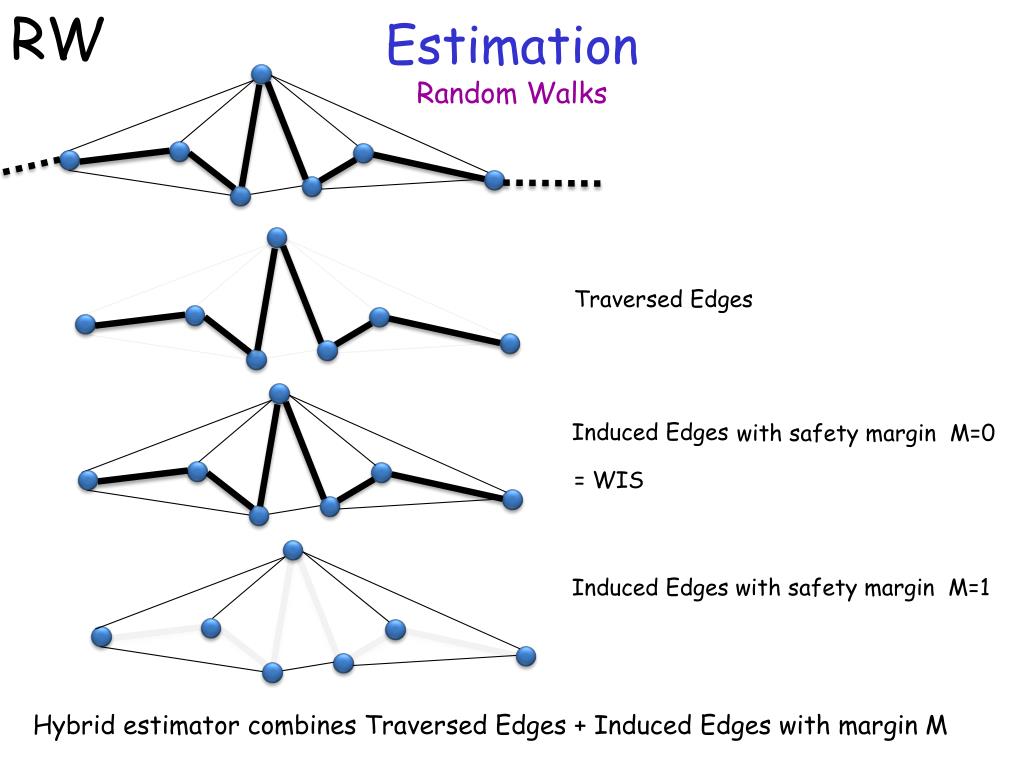 RW

Estimation
Random Walks

Traversed Edges

Induced Edges with safety margin M=0

= WIS

Induced Edges with safety margin M=1

Hybrid estimator combines Traversed Edges + Induced Edges with margin M